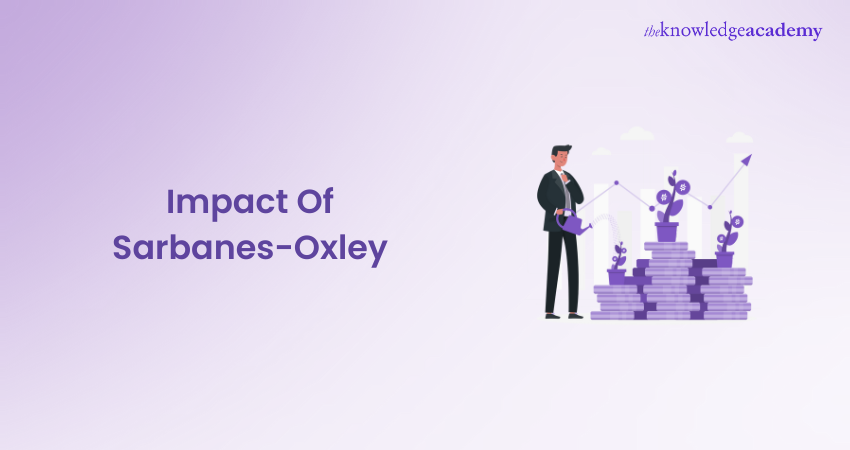 theknowledgeacademy

Impact Of Sarbanes-Oxley